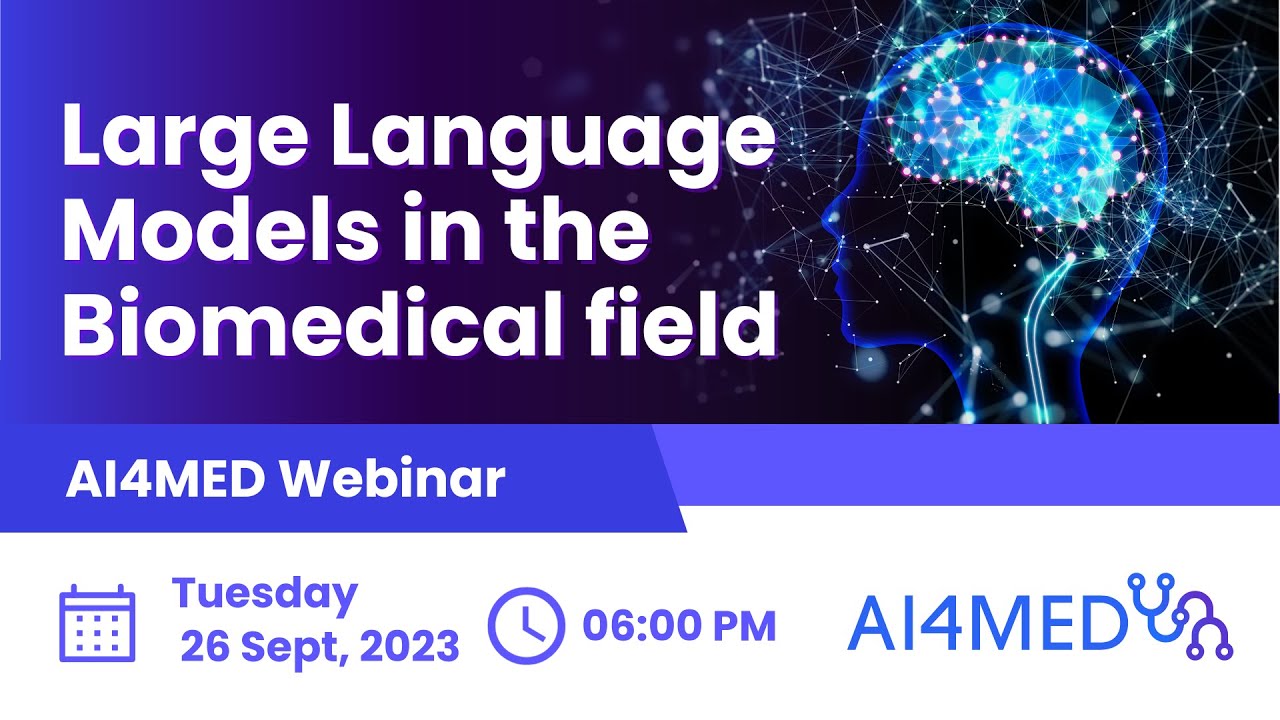 Large Language Models in the Biomedical field

AI4MED Webinar

Tuesday
26 Sept, 2023

06:00 PM

AI4MED